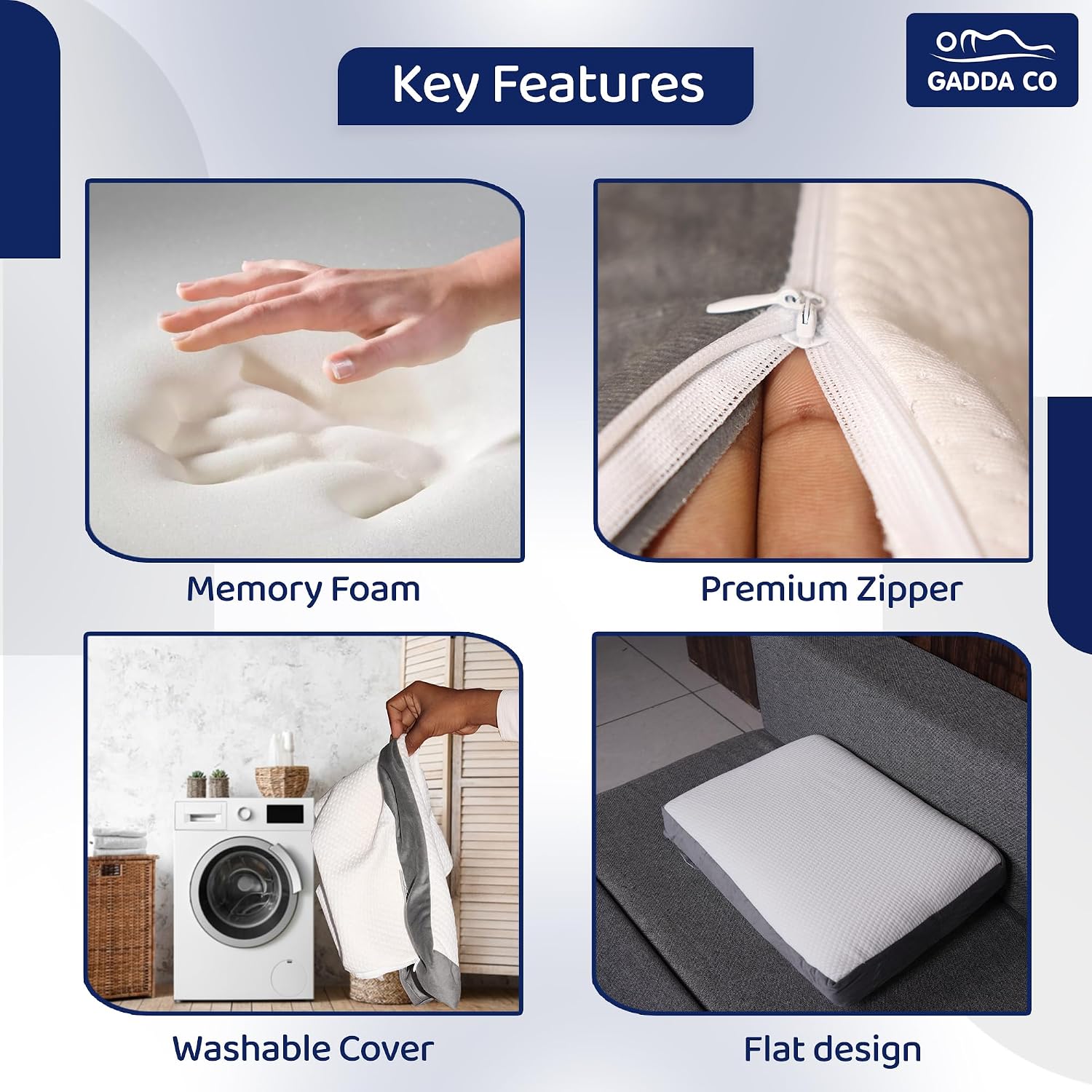 Key Features

GADDA CO

Memory Foam

Premium Zipper

Washable Cover

Flat design